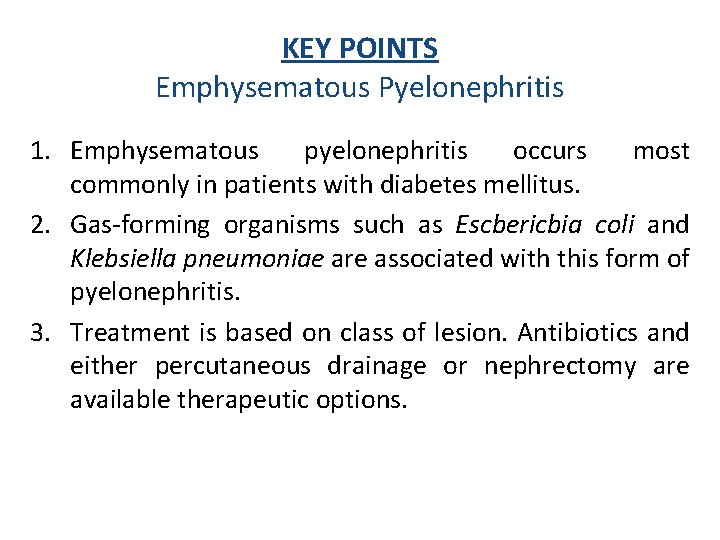 KEY POINTS
Emphysematous Pyelonephritis

1. Emphysematous pyelonephritis occurs most commonly in patients with diabetes mellitus.
2. Gas-forming organisms such as Escbericbia coli and Klebsiella pneumoniae are associated with this form of pyelonephritis.
3. Treatment is based on class of lesion. Antibiotics and either percutaneous drainage or nephrectomy are available therapeutic options.